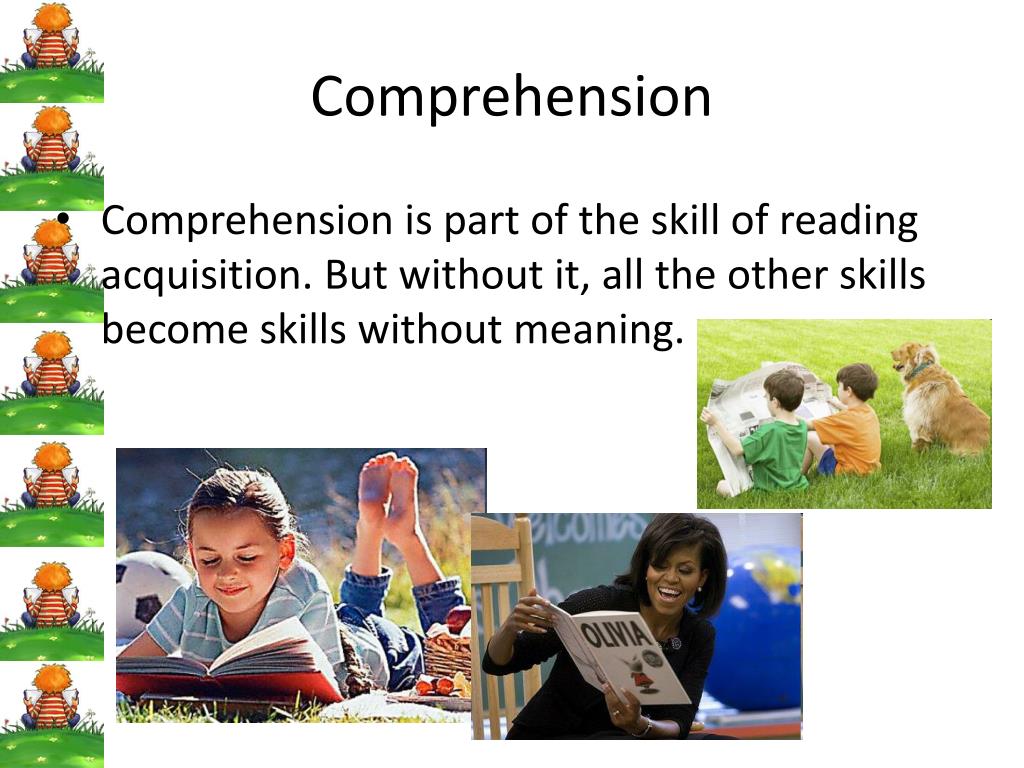 Comprehension

• Comprehension is part of the skill of reading acquisition. But without it, all the other skills become skills without meaning.

OLIVIA